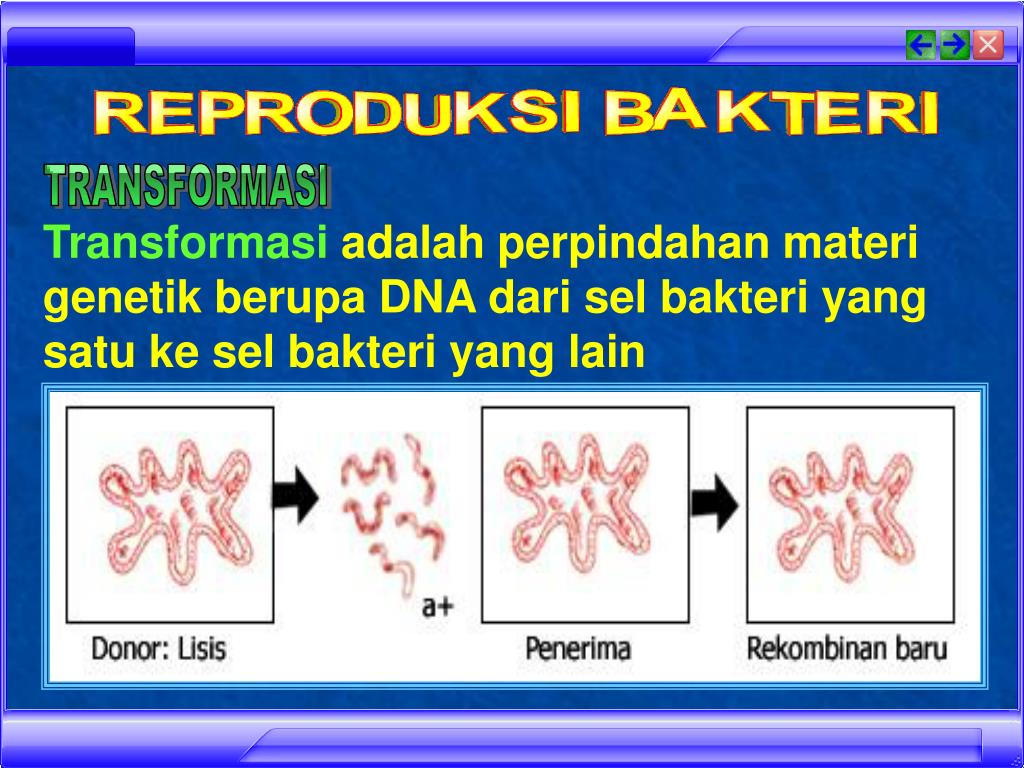 REPRODUKSI BAKTERI

TRANSFORMASI

Transformasi adalah perpindahan materi genetik berupa DNA dari sel bakteri yang satu ke sel bakteri yang lain

a+

Donor: Lisis

Penerima

Rekombinan baru